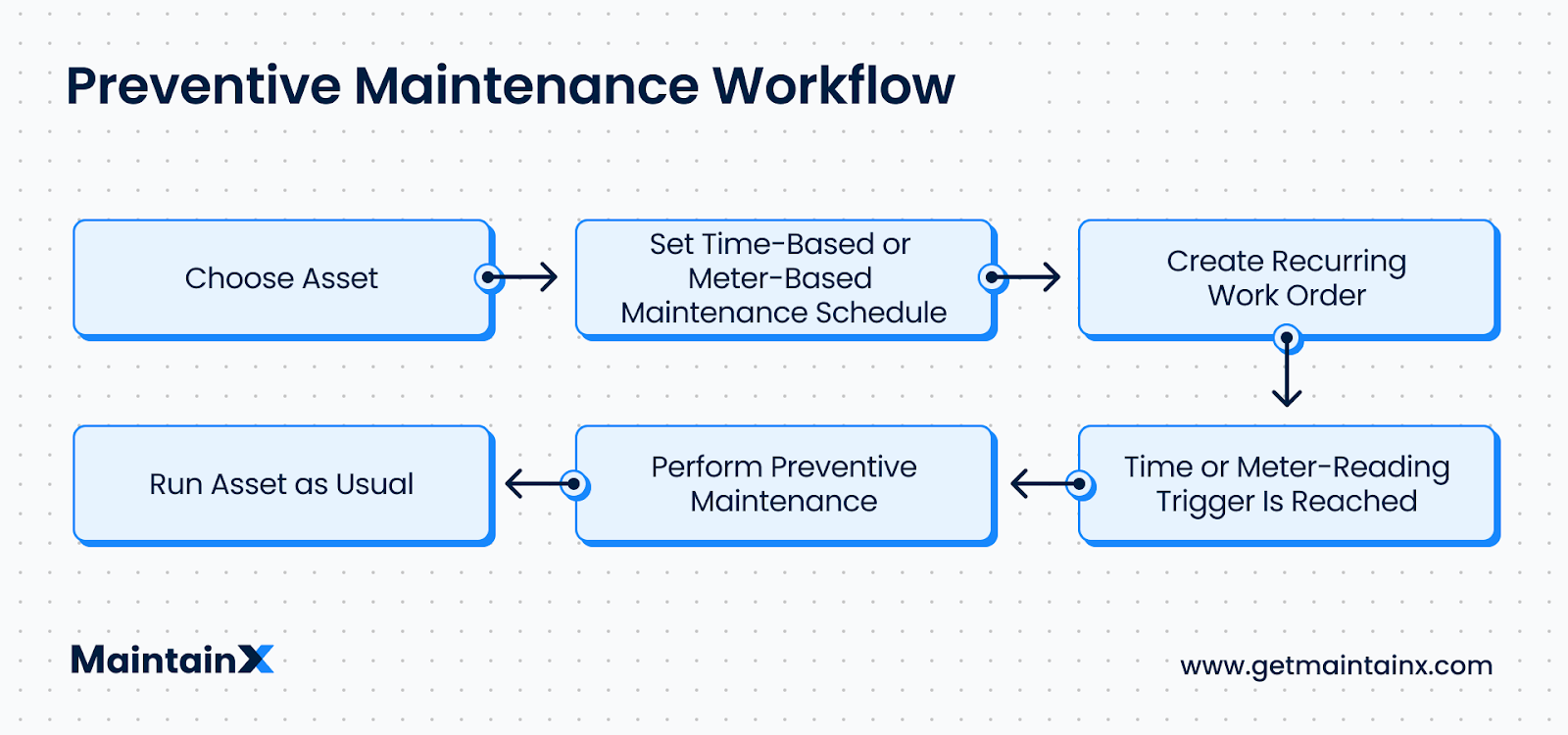 Preventive Maintenance Workflow

Choose Asset

Set Time-Based or Meter-Based Maintenance Schedule

Create Recurring Work Order

Time or Meter-Reading Trigger Is Reached

Perform Preventive Maintenance

Run Asset as Usual

MaintainX

www.getmaintainx.com